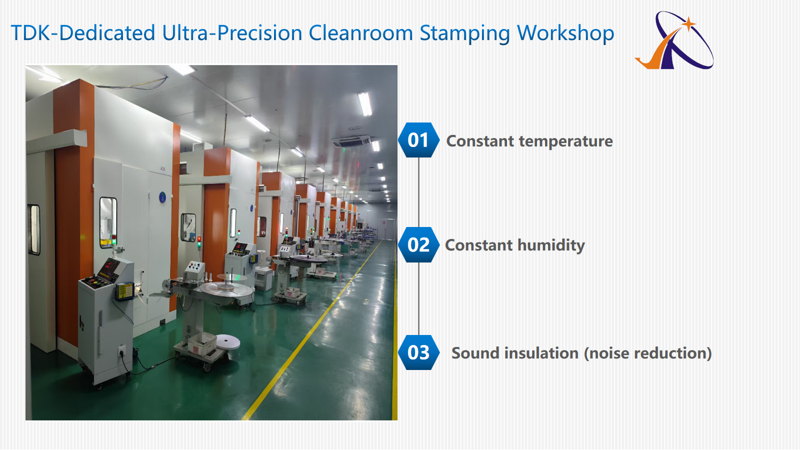 TDK-Dedicated Ultra-Precision Cleanroom Stamping Workshop

01 Constant temperature

02 Constant humidity

03 Sound insulation (noise reduction)